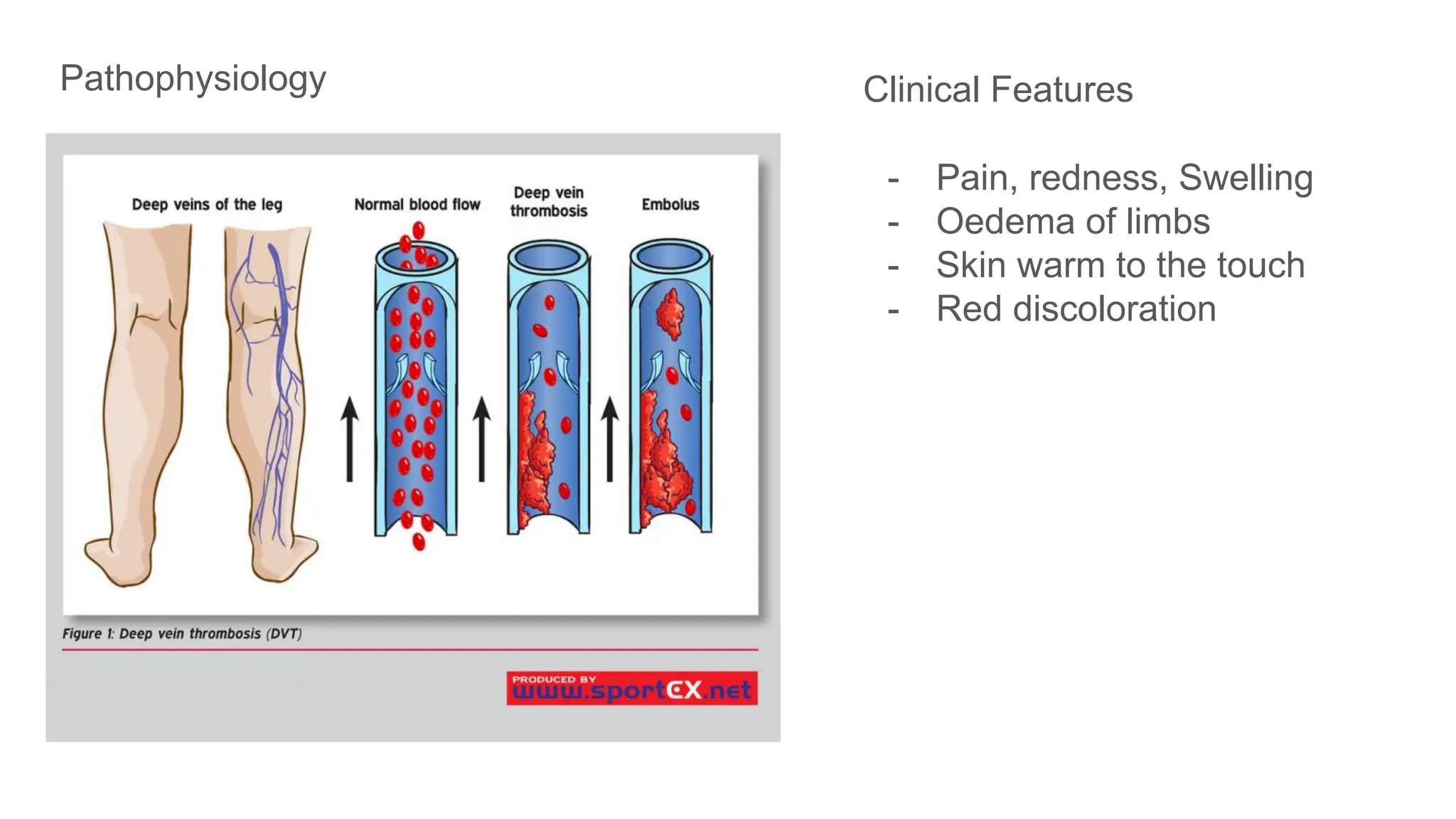 Pathophysiology

Deep veins of the leg

Normal blood flow

Deep vein thrombosis

Embolus

Figure 1: Deep vein thrombosis (DVT)

PRODUCED BY www.sportEX.net

Clinical Features

- Pain, redness, Swelling
- Oedema of limbs
- Skin warm to the touch
- Red discoloration